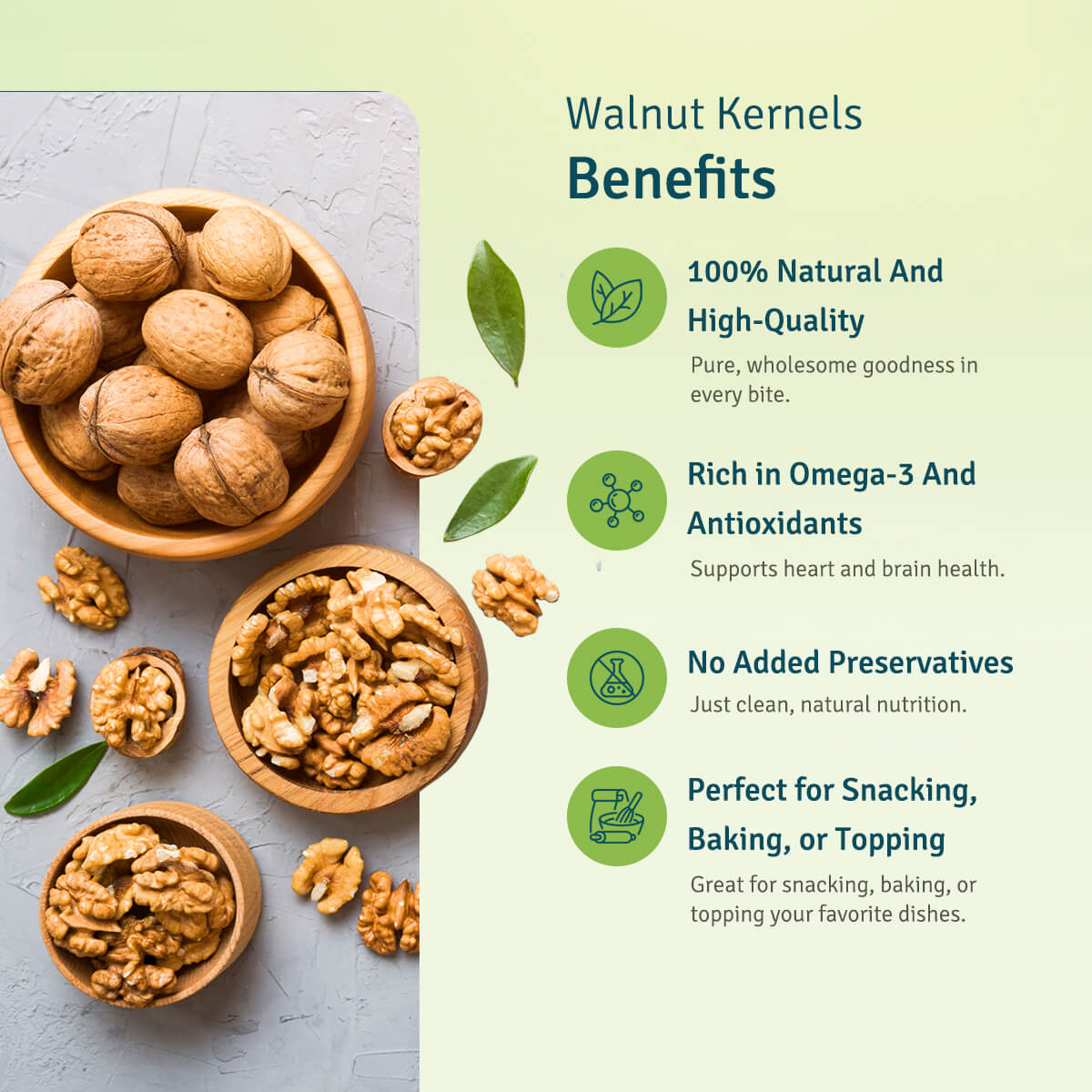 Walnut Kernels
Benefits

100% Natural And High-Quality
Pure, wholesome goodness in every bite.

Rich in Omega-3 And Antioxidants
Supports heart and brain health.

No Added Preservatives
Just clean, natural nutrition.

Perfect for Snacking, Baking, or Topping
Great for snacking, baking, or topping your favorite dishes.